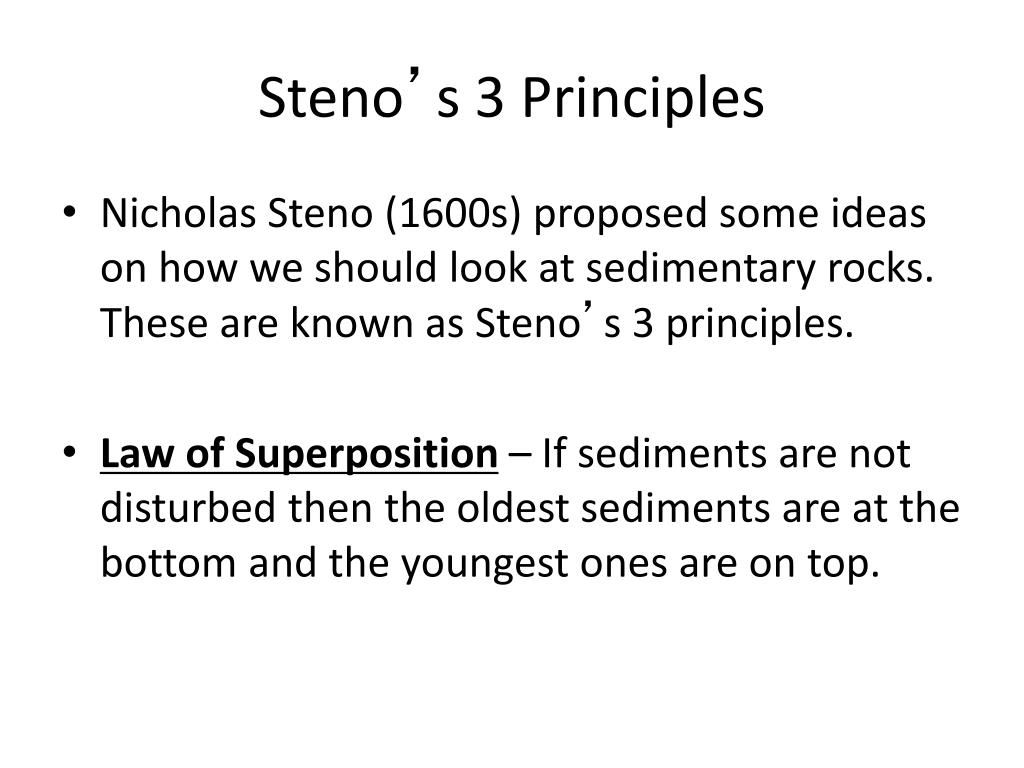 Steno's 3 Principles

• Nicholas Steno (1600s) proposed some ideas on how we should look at sedimentary rocks. These are known as Steno's 3 principles.

• Law of Superposition – If sediments are not disturbed then the oldest sediments are at the bottom and the youngest ones are on top.